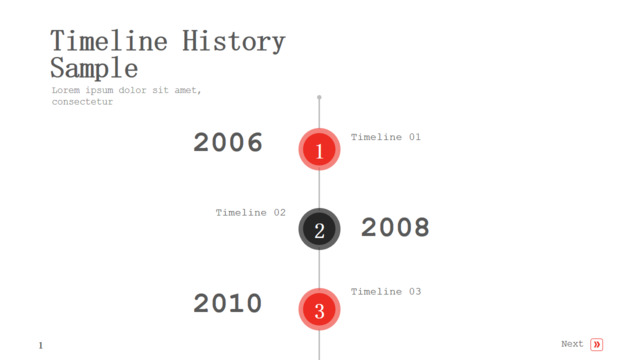 Timeline History Sample

Lorem ipsum dolor sit amet, consectetur

2006

1

Timeline 01

Timeline 02

2

2008

2010

3

Timeline 03

1

Next »